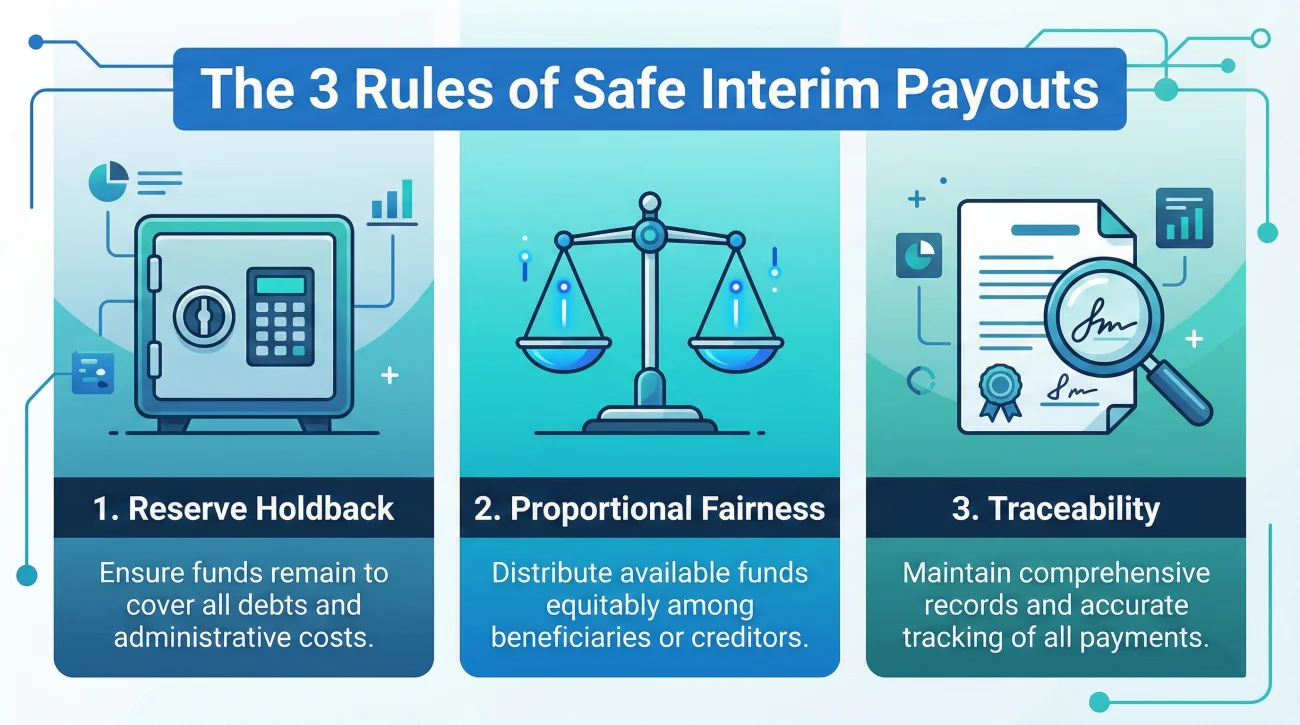 The 3 Rules of Safe Interim Payouts

1. Reserve Holdback

Ensure funds remain to cover all debts and administrative costs.

2. Proportional Fairness

Distribute available funds equitably among beneficiaries or creditors.

3. Traceability

Maintain comprehensive records and accurate tracking of all payments.